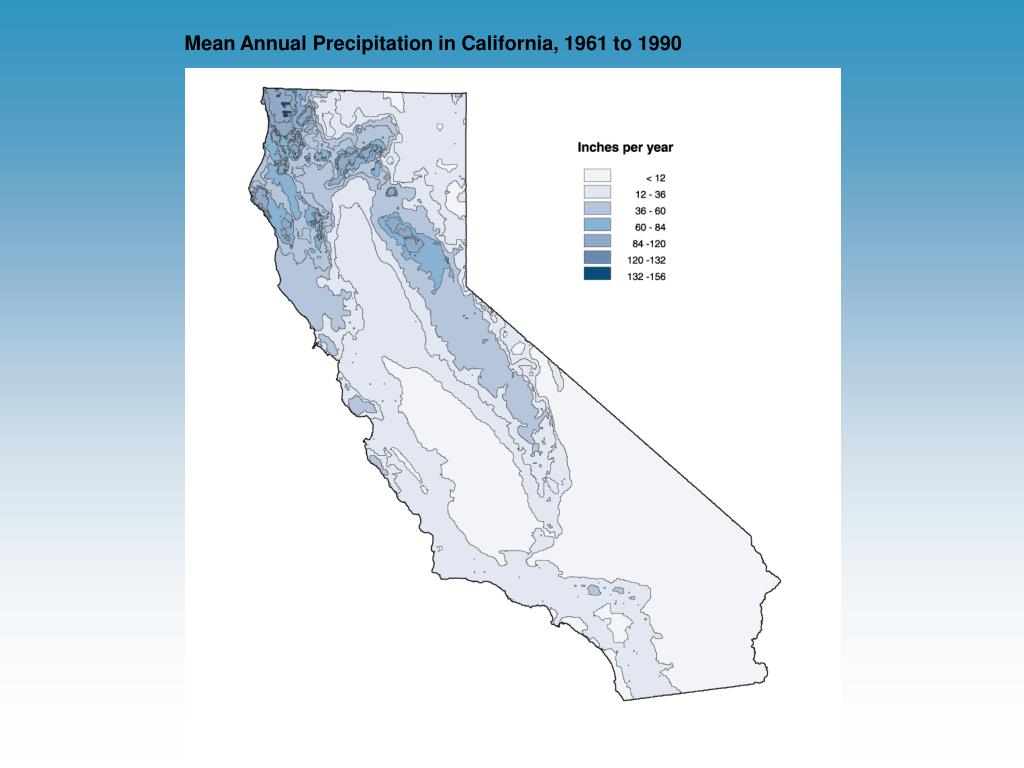 Mean Annual Precipitation in California, 1961 to 1990

Inches per year

< 12
12 - 36
36 - 60
60 - 84
84 -120
120 -132
132 -156